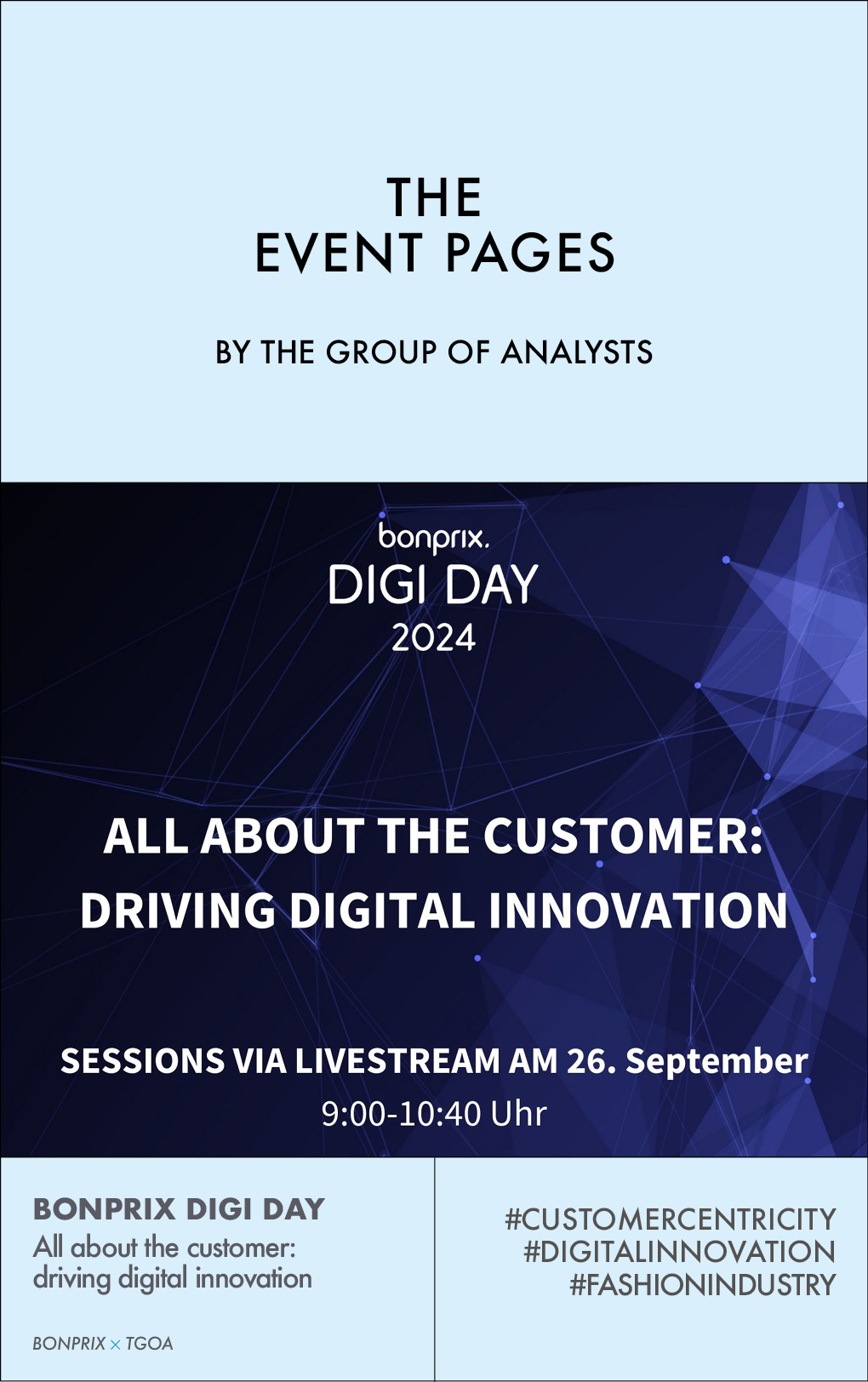 THE
EVENT PAGES

BY THE GROUP OF ANALYSTS

bonprix.
DIGI DAY
2024

ALL ABOUT THE CUSTOMER:
DRIVING DIGITAL INNOVATION

SESSIONS VIA LIVESTREAM AM 26. September
9:00-10:40 Uhr

BONPRIX DIGI DAY
All about the customer: driving digital innovation

BONPRIX × TGOA

#CUSTOMERCENTRICITY
#DIGITALINNOVATION
#FASHIONINDUSTRY